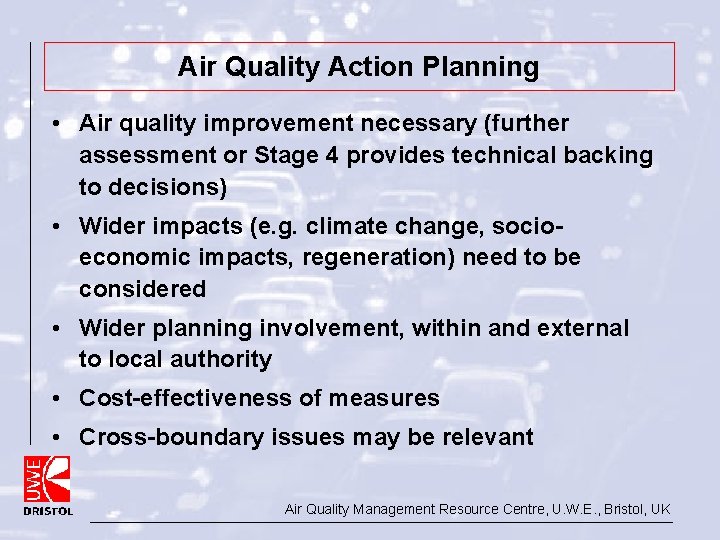 Air Quality Action Planning

• Air quality improvement necessary (further assessment or Stage 4 provides technical backing to decisions)

• Wider impacts (e.g. climate change, socio-economic impacts, regeneration) need to be considered

• Wider planning involvement, within and external to local authority

• Cost-effectiveness of measures

• Cross-boundary issues may be relevant

UWE
BRISTOL

Air Quality Management Resource Centre, U.W.E., Bristol, UK